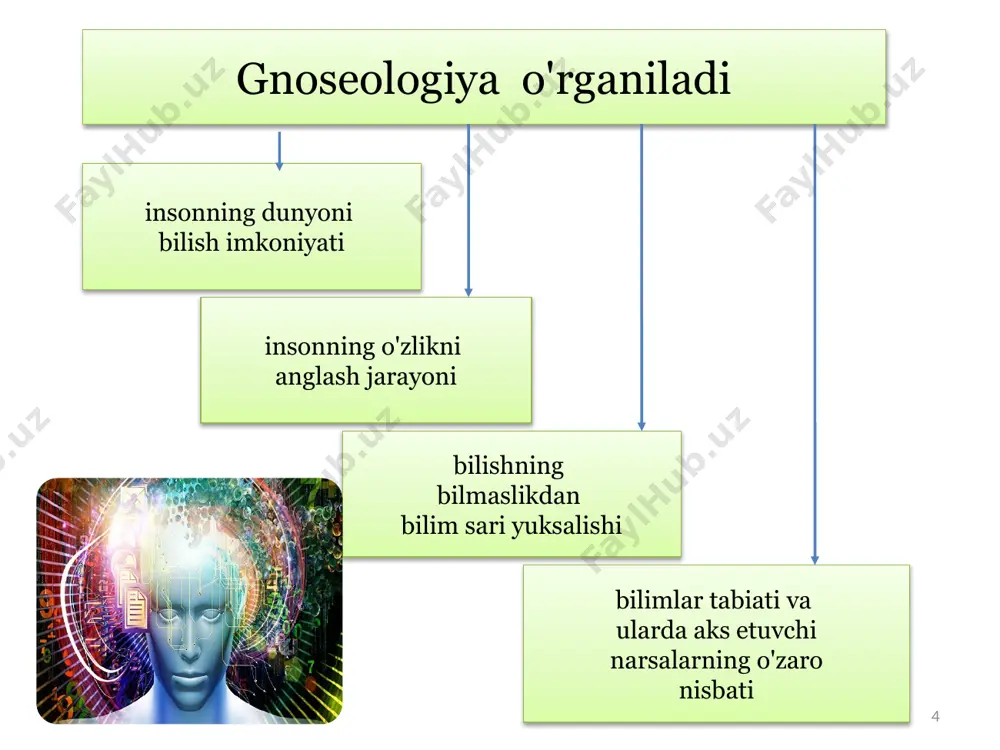 Gnoseologiya o'rganiladi

insonning dunyoni bilish imkoniyati

insonning o'zlikni anglash jarayoni

bilishning bilmaslikdan bilim sari yuksalishi

bilimlar tabiati va ularda aks etuvchi narsalarning o'zaro nisbati

FaylHub.uz

4